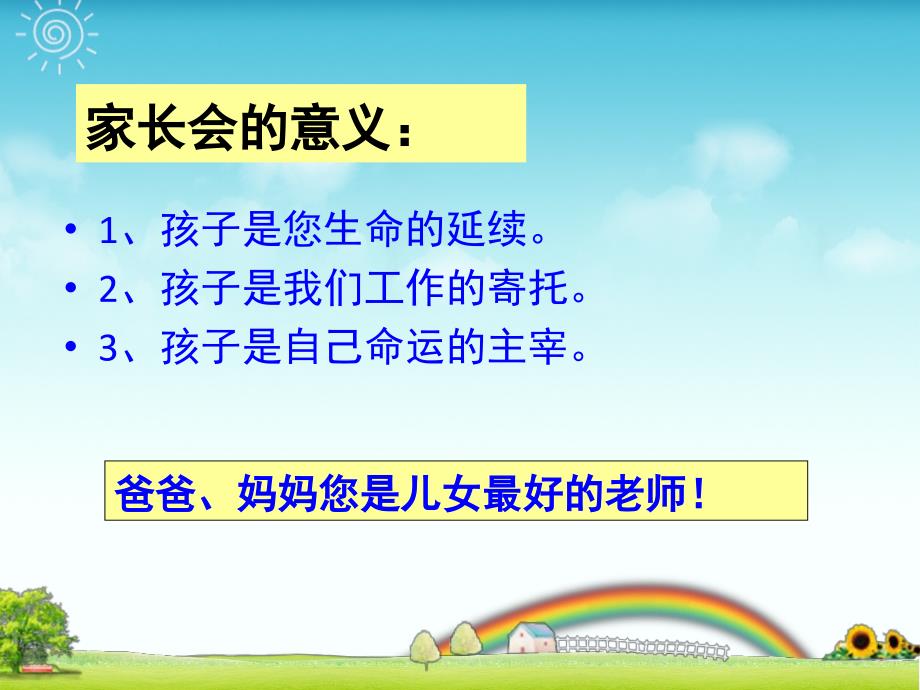 家长会的意义：

• 1、孩子是您生命的延续。
• 2、孩子是我们工作的寄托。
• 3、孩子是自己命运的主宰。

爸爸、妈妈您是儿女最好的老师！